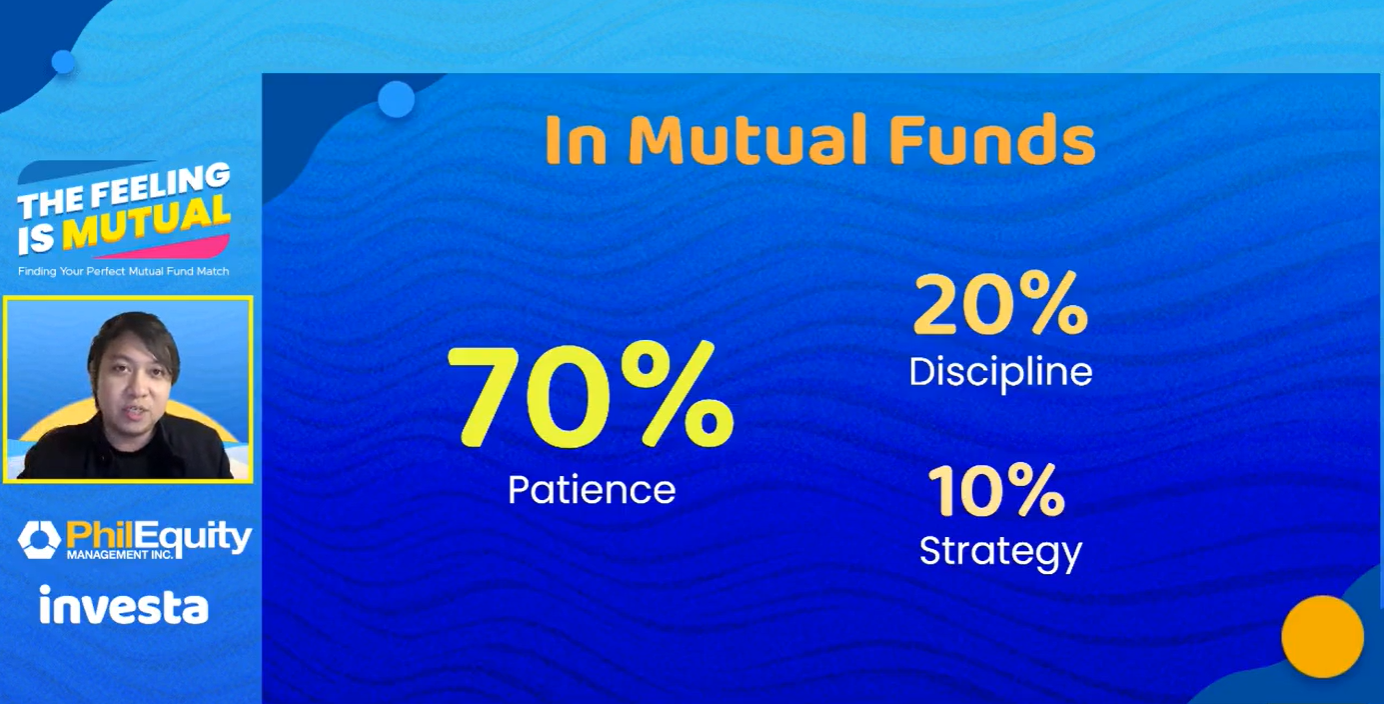 THE FEELING IS MUTUAL
Finding Your Perfect Mutual Fund Match

PhilEquity
MANAGEMENT INC.

investa

In Mutual Funds

70%
Patience

20%
Discipline

10%
Strategy